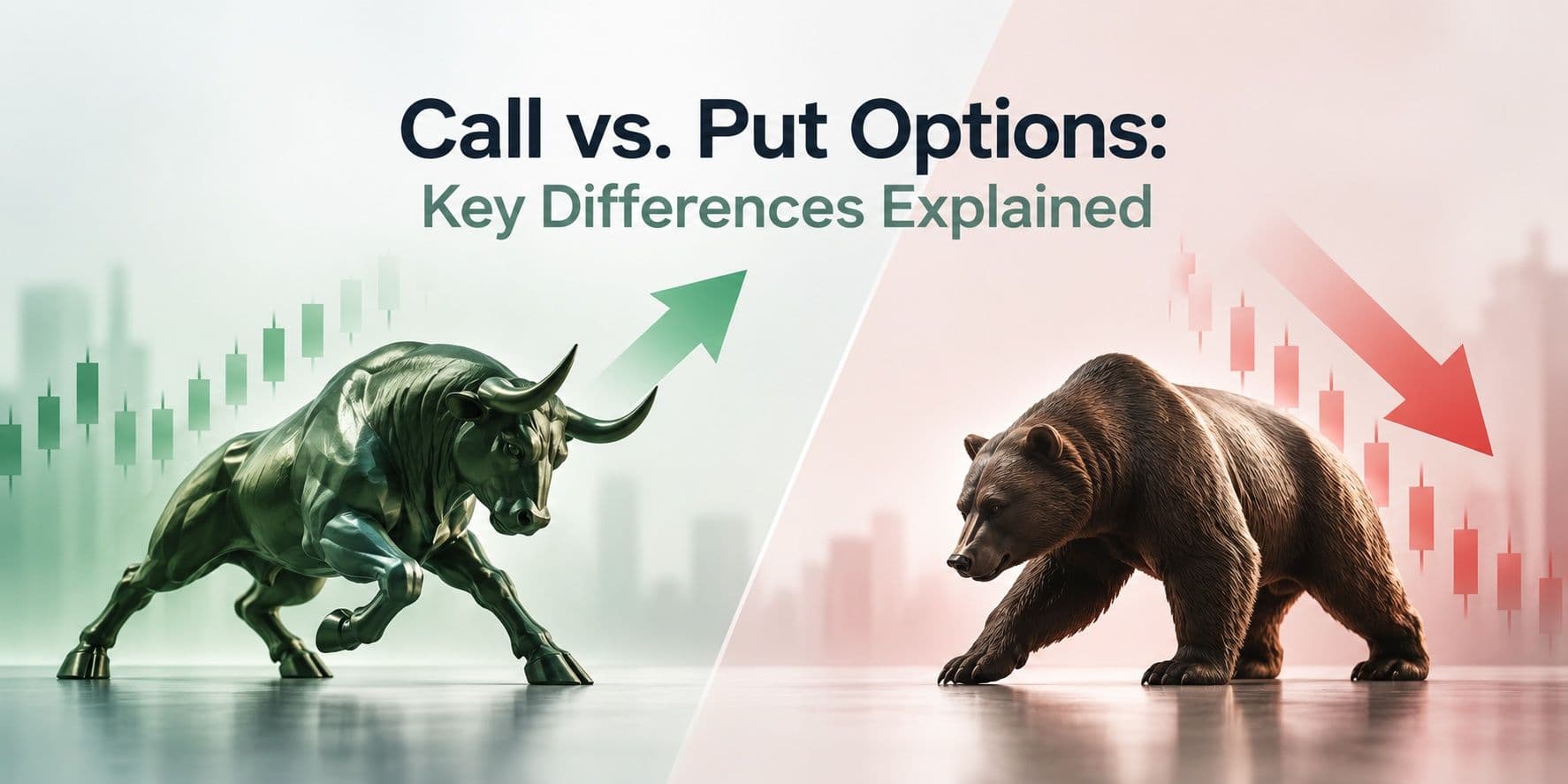 Call vs. Put Options:
Key Differences Explained